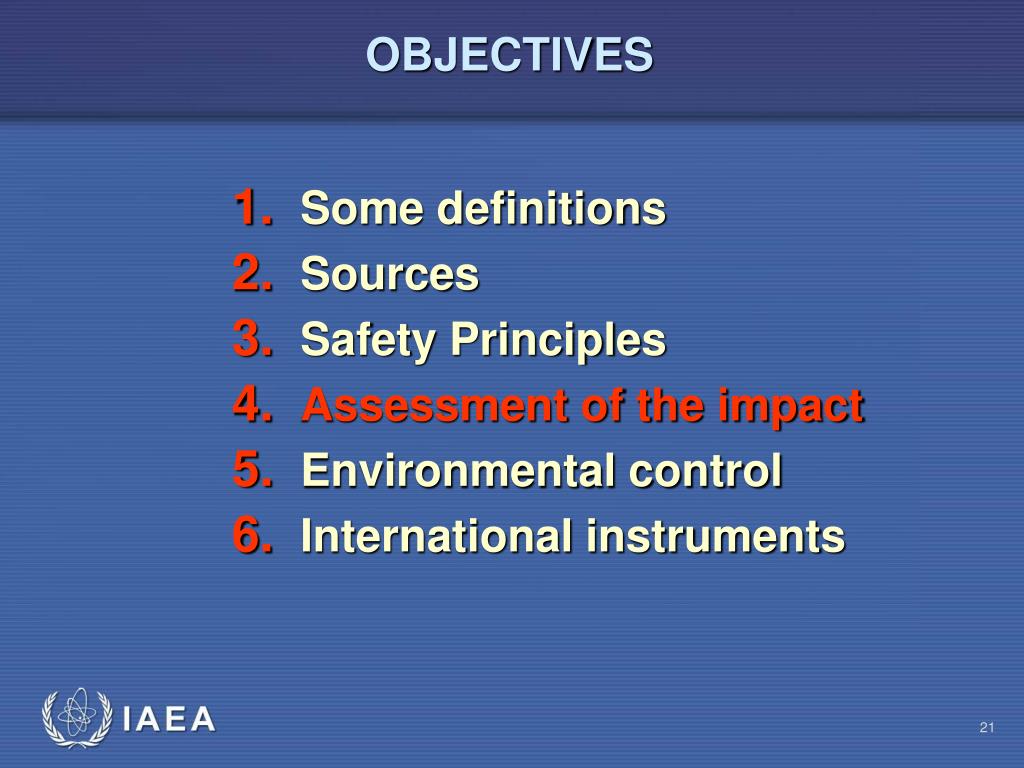 OBJECTIVES

1. Some definitions
2. Sources
3. Safety Principles
4. Assessment of the impact
5. Environmental control
6. International instruments

IAEA

21